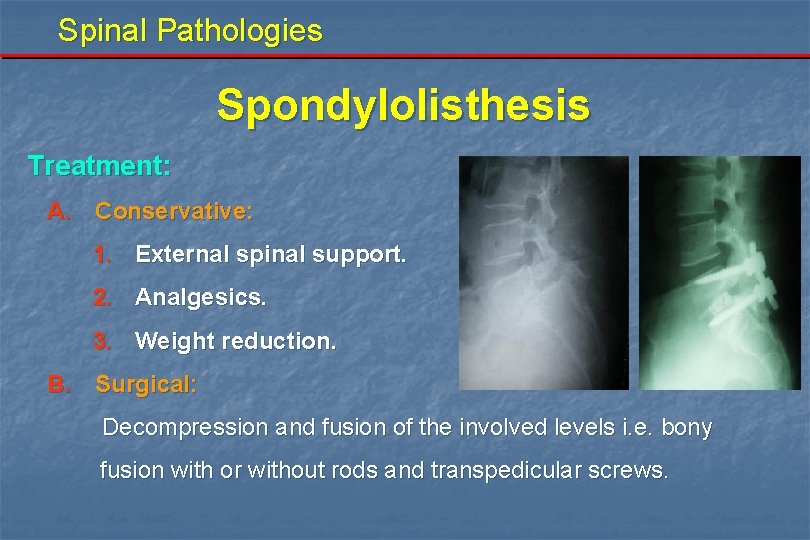 Spinal Pathologies

Spondylolisthesis

Treatment:

A. Conservative:

1. External spinal support.

2. Analgesics.

3. Weight reduction.

B. Surgical:

Decompression and fusion of the involved levels i.e. bony fusion with or without rods and transpedicular screws.